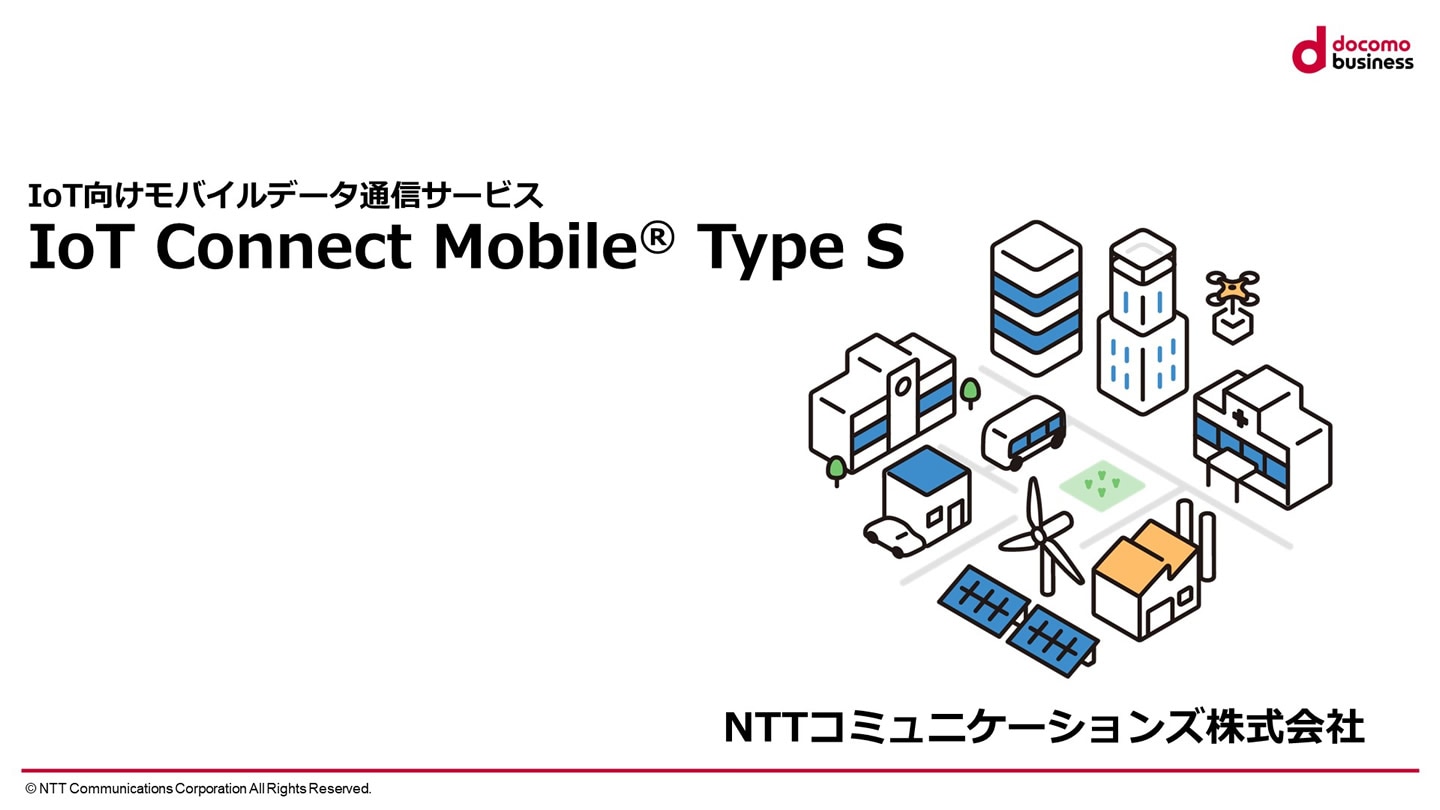 docomo business

IoT向けモバイルデータ通信サービス
IoT Connect Mobile® Type S

NTTコミュニケーションズ株式会社

© NTT Communications Corporation All Rights Reserved.